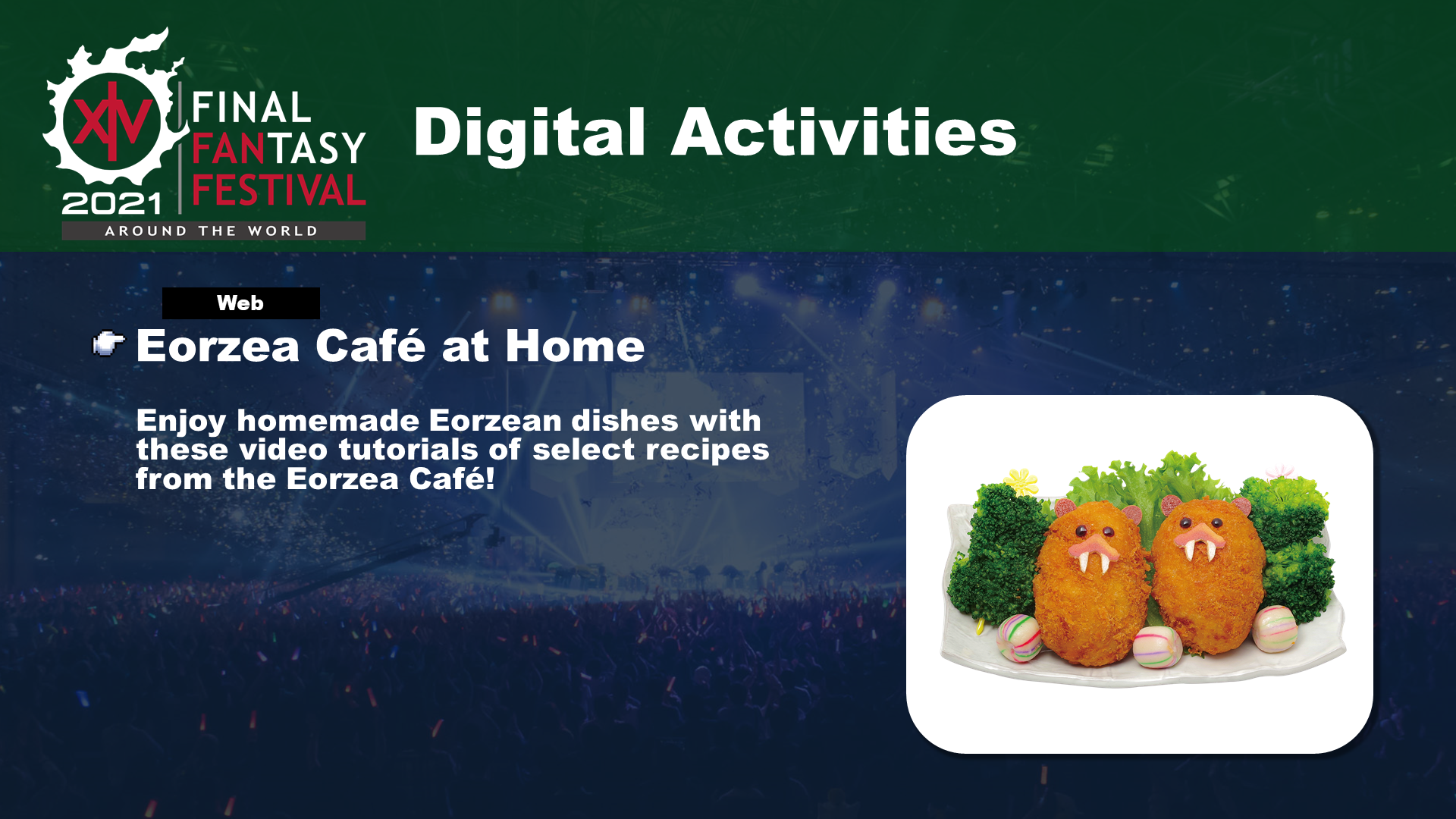 XIV FINAL FANTASY FESTIVAL 2021 AROUND THE WORLD

Digital Activities

Web

Eorzea Café at Home

Enjoy homemade Eorzean dishes with these video tutorials of select recipes from the Eorzea Café!